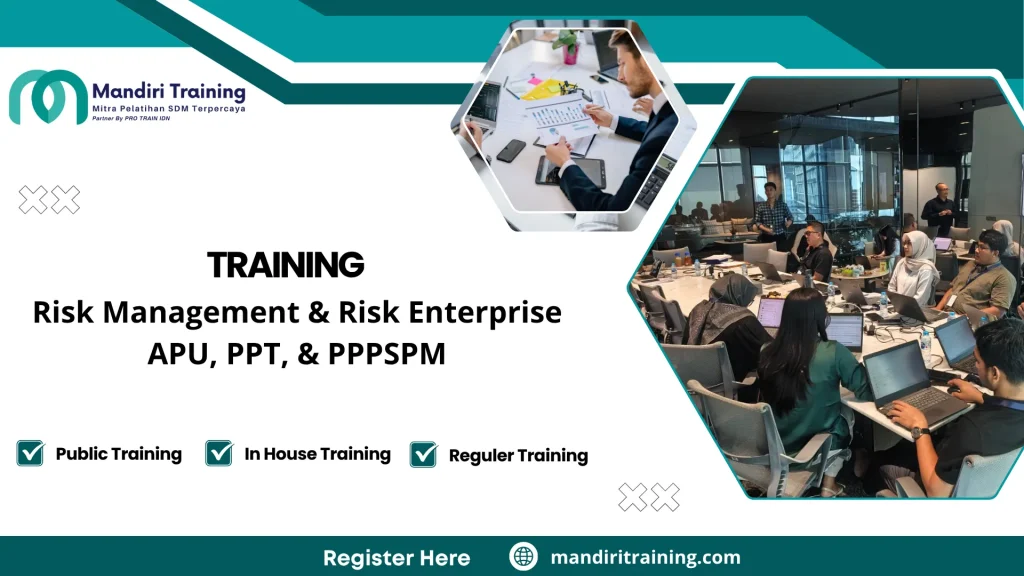 Mandiri Training
Mitra Pelatihan SDM Terpercaya
Partner By PRO TRAIN IDN

TRAINING
Risk Management & Risk Enterprise
APU, PPT, & PPPSPM

Public Training
In House Training
Reguler Training

Register Here
mandiritraining.com